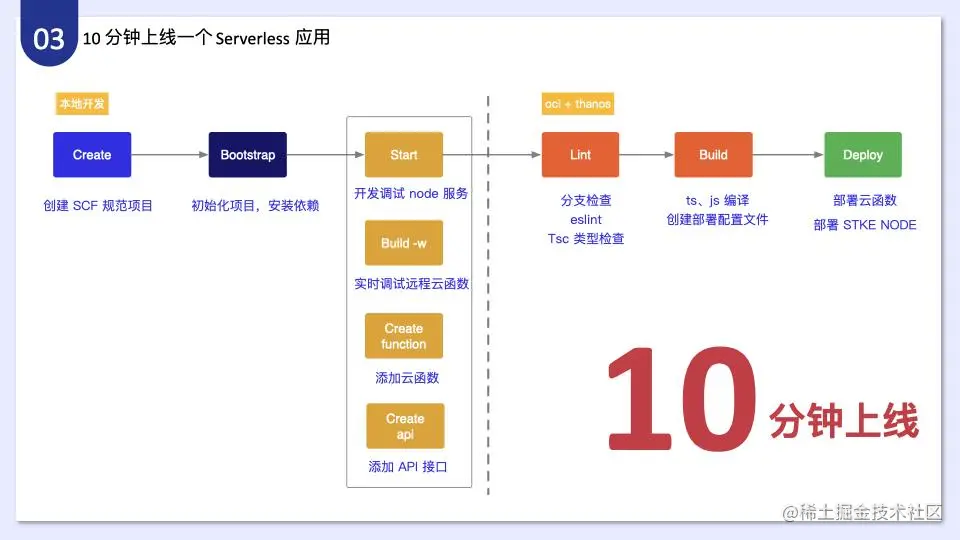 03 10 分钟上线一个 Serverless 应用

本地开发

Create
创建 SCF 规范项目

Bootstrap
初始化项目，安装依赖

Start
开发调试 node 服务

Build -w
实时调试远程云函数

Create function
添加云函数

Create api
添加 API 接口

oci + thanos

Lint
分支检查
eslint
Tsc 类型检查

Build
ts、js 编译
创建部署配置文件

Deploy
部署云函数
部署 STKE NODE

10 分钟上线

@稀土掘金技术社区